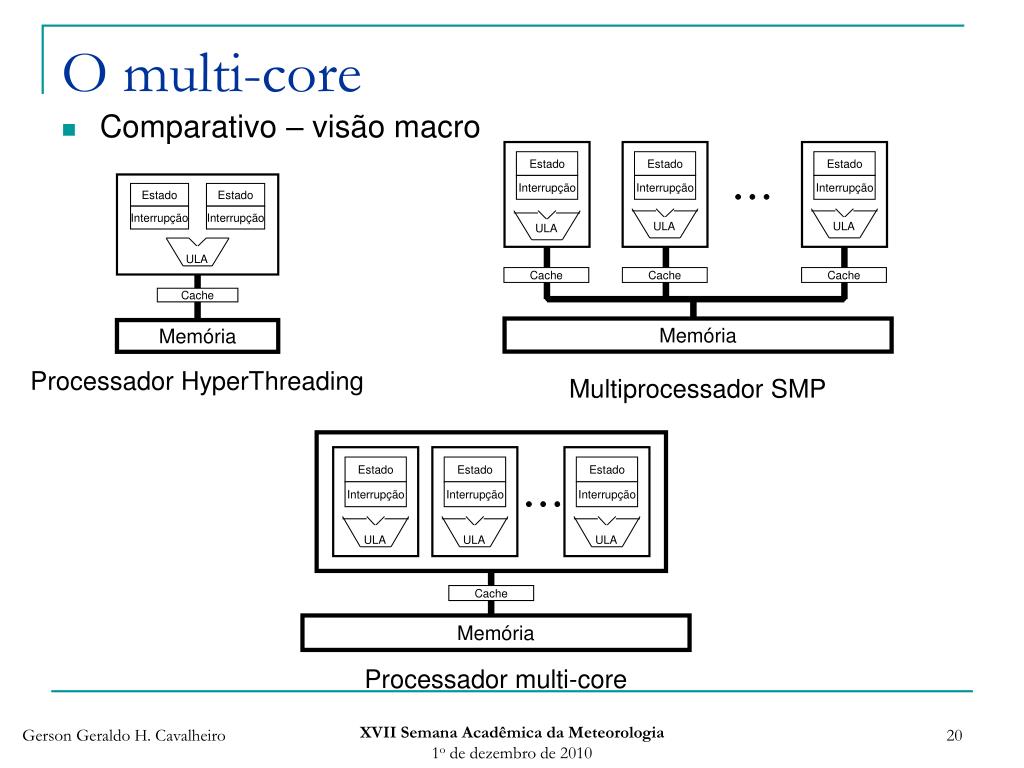 O multi-core

Comparativo – visão macro

Estado
Interrupção
Estado
Interrupção
ULA
Cache
Memória

Processador HyperThreading

Estado
Interrupção
ULA
Cache
Estado
Interrupção
ULA
Cache
...
Estado
Interrupção
ULA
Cache
Memória

Multiprocessador SMP

Estado
Interrupção
ULA
Estado
Interrupção
ULA
...
Estado
Interrupção
ULA
Cache
Memória

Processador multi-core

Gerson Geraldo H. Cavalheiro

XVII Semana Acadêmica da Meteorologia
1º de dezembro de 2010

20